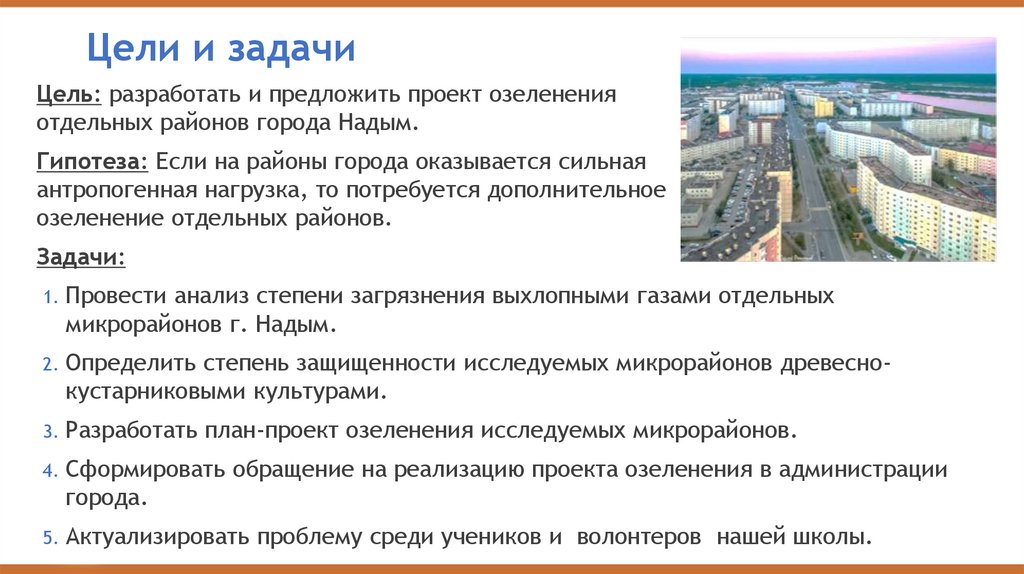 Цели и задачи

Цель: разработать и предложить проект озеленения отдельных районов города Надым.

Гипотеза: Если на районы города оказывается сильная антропогенная нагрузка, то потребуется дополнительное озеленение отдельных районов.

Задачи:

1. Провести анализ степени загрязнения выхлопными газами отдельных микрорайонов г. Надым.
2. Определить степень защищенности исследуемых микрорайонов древесно-кустарниковыми культурами.
3. Разработать план-проект озеленения исследуемых микрорайонов.
4. Сформировать обращение на реализацию проекта озеленения в администрации города.
5. Актуализировать проблему среди учеников и волонтеров нашей школы.